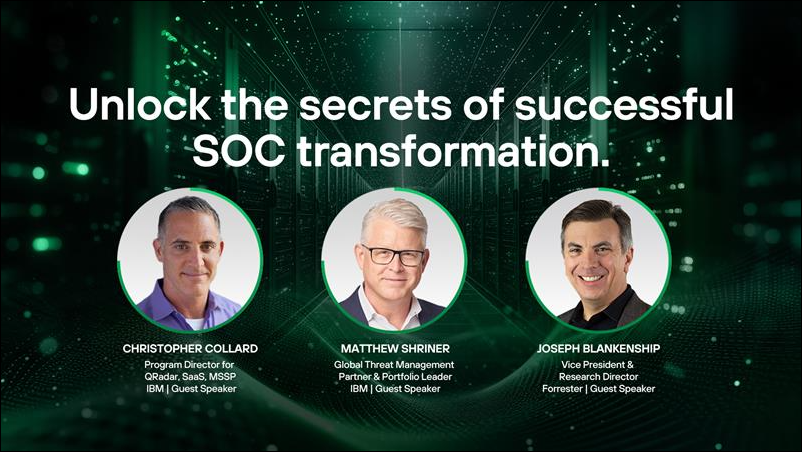 Unlock the secrets of successful SOC transformation.

CHRISTOPHER COLLARD
Program Director for QRadar, SaaS, MSSP
IBM | Guest Speaker

MATTHEW SHRINER
Global Threat Management Partner & Portfolio Leader
IBM | Guest Speaker

JOSEPH BLANKENSHIP
Vice President & Research Director
Forrester | Guest Speaker